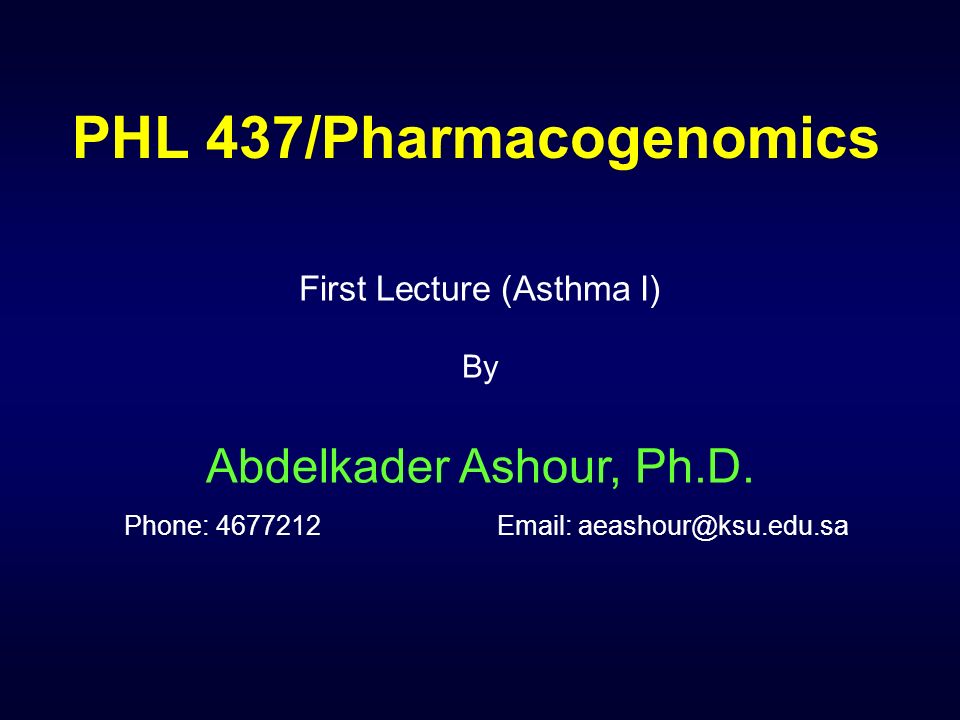 PHL 437/Pharmacogenomics

First Lecture (Asthma I)

By

Abdelkader Ashour, Ph.D.

Phone: 4677212

Email: aeashour@ksu.edu.sa